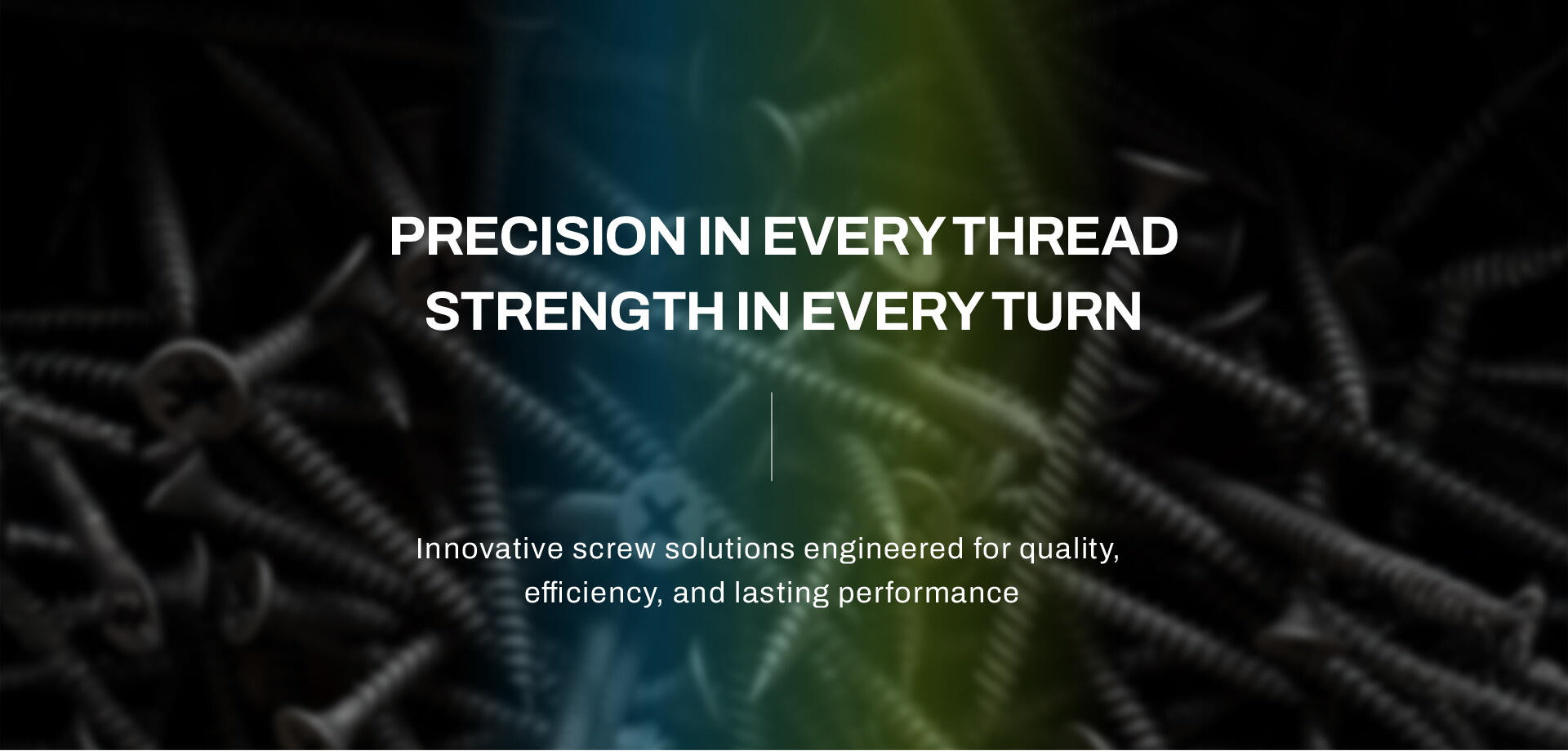 PRECISION IN EVERY THREAD
STRENGTH IN EVERY TURN

Innovative screw solutions engineered for quality, efficiency, and lasting performance